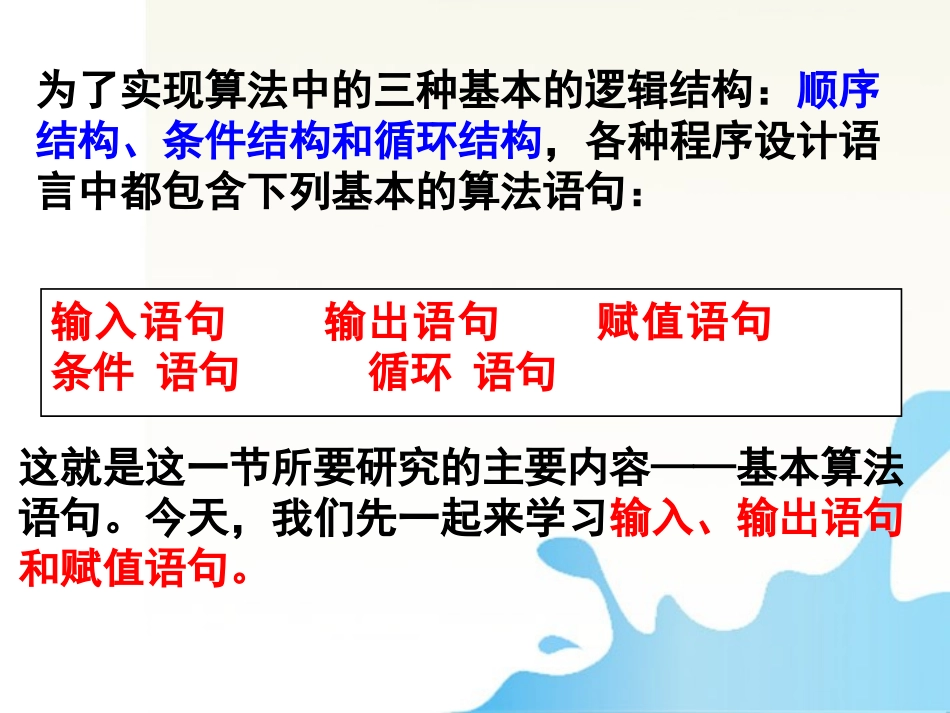 为了实现算法中的三种基本的逻辑结构：顺序结构、条件结构和循环结构，各种程序设计语言中都包含下列基本的算法语句：

输入语句　　输出语句　　赋值语句
条件 语句　　循环 语句

这就是这一节所要研究的主要内容——基本算法语句。今天，我们先一起来学习输入、输出语句和赋值语句。